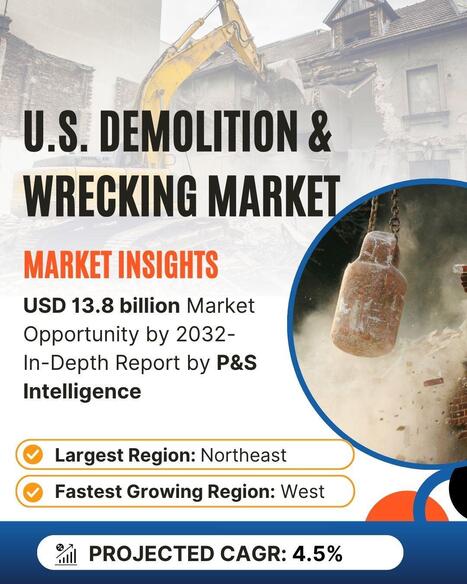 U.S. DEMOLITION & WRECKING MARKET

MARKET INSIGHTS

USD 13.8 billion Market Opportunity by 2032- In-Depth Report by P&S Intelligence

Largest Region: Northeast

Fastest Growing Region: West

PROJECTED CAGR: 4.5%